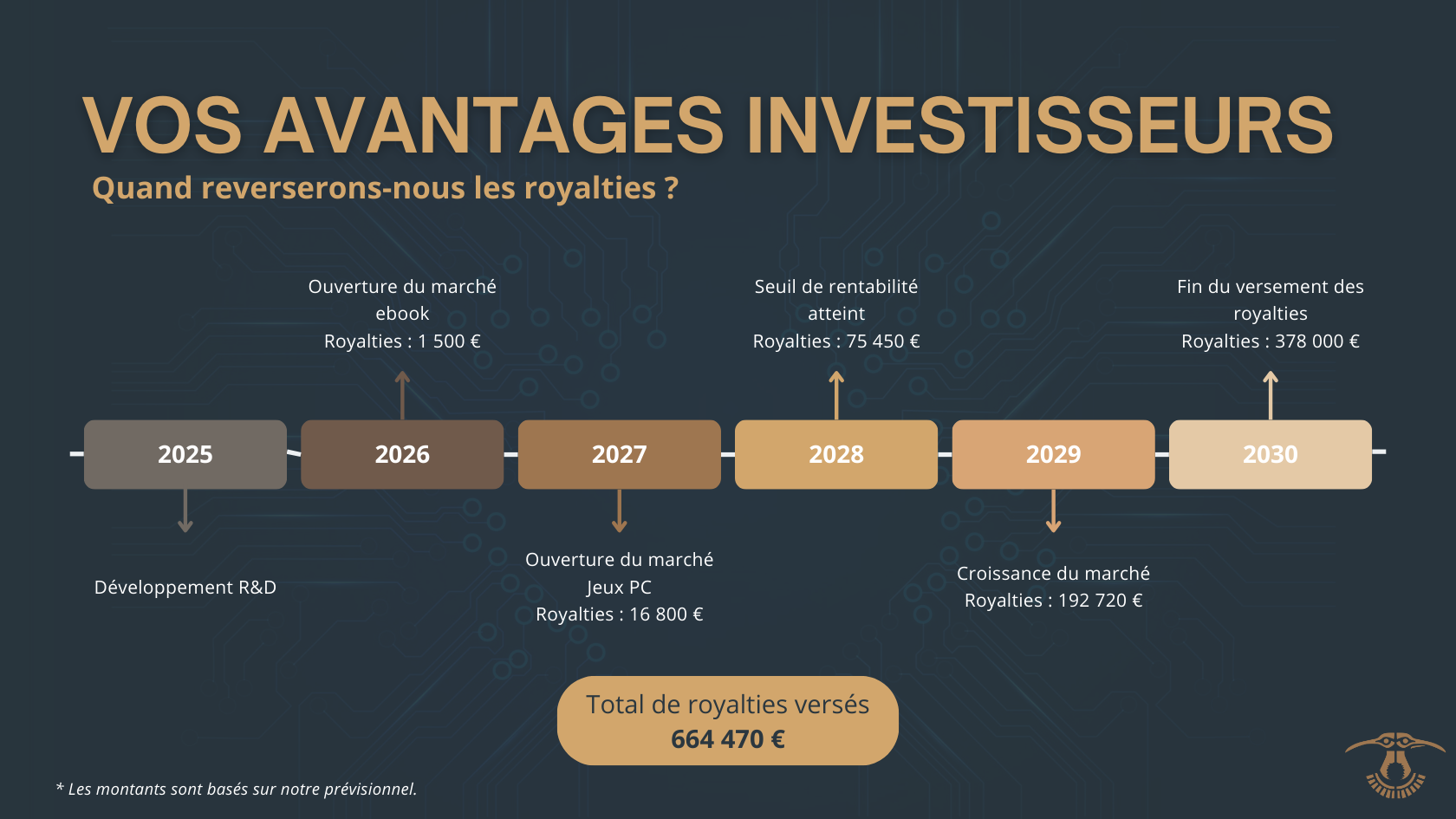 VOS AVANTAGES INVESTISSEURS

Quand reverserons-nous les royalties ?

Ouverture du marché ebook
Royalties : 1 500 €

Seuil de rentabilité atteint
Royalties : 75 450 €

Fin du versement des royalties
Royalties : 378 000 €

2025

2026

2027

2028

2029

2030

Développement R&D

Ouverture du marché Jeux PC
Royalties : 16 800 €

Croissance du marché
Royalties : 192 720 €

Total de royalties versés
664 470 €

* Les montants sont basés sur notre prévisionnel.